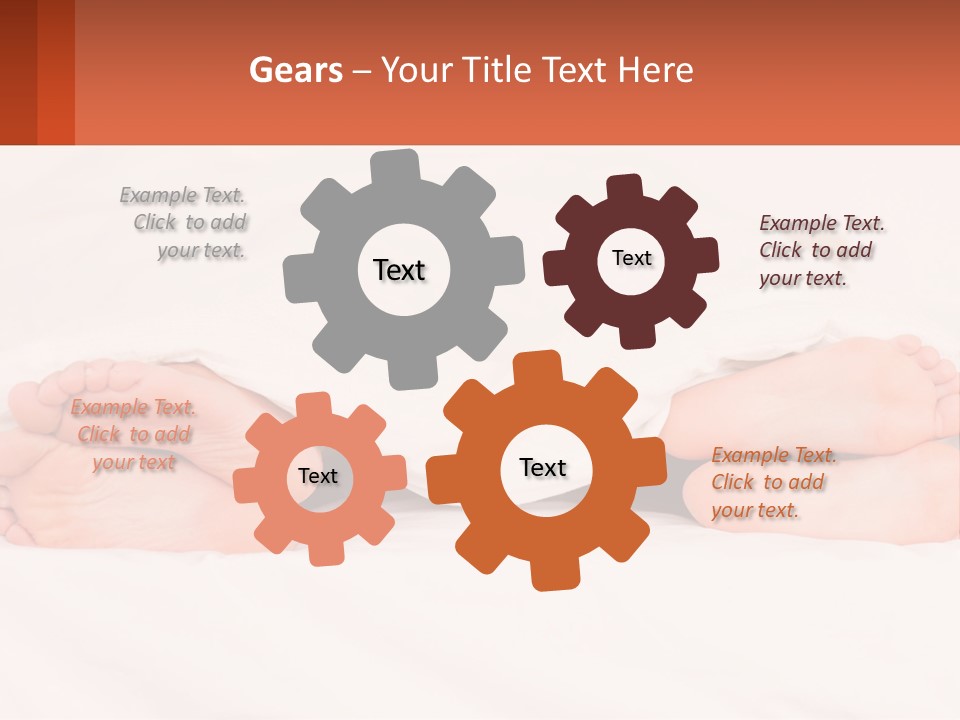 Gears – Your Title Text Here

Example Text. Click to add your text.

Text

Text

Example Text. Click to add your text.

Example Text. Click to add your text

Text

Text

Example Text. Click to add your text.